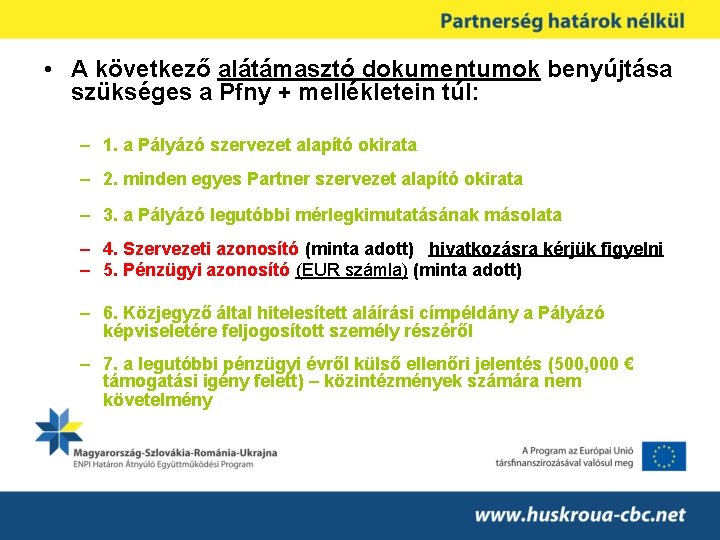 Partnerség határok nélkül

• A következő alátámasztó dokumentumok benyújtása szükséges a Pfny + mellékletein túl:

– 1. a Pályázó szervezet alapító okirata

– 2. minden egyes Partner szervezet alapító okirata

– 3. a Pályázó legutóbbi mérlegkimutatásának másolata

– 4. Szervezeti azonosító (minta adott) hivatkozásra kérjük figyelni
– 5. Pénzügyi azonosító (EUR számla) (minta adott)

– 6. Közjegyző által hitelesített aláírási címpéldány a Pályázó képviseletére feljogosított személy részéről

– 7. a legutóbbi pénzügyi évről külső ellenőri jelentés (500,000 € támogatási igény felett) – közintézmények számára nem követelmény

Magyarország-Szlovákia-Románia-Ukrajna
ENPI Határon Átnyúló Együttműködési Program

A Program az Európai Unió társfinanszírozásával valósul meg

www.huskroua-cbc.net